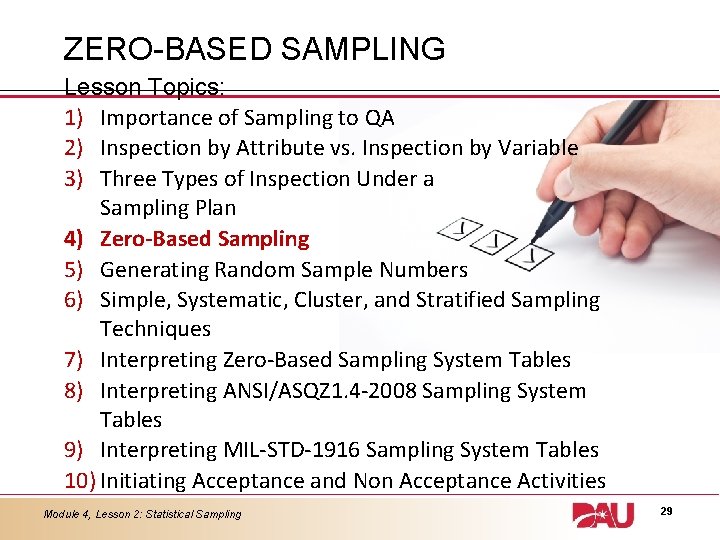 ZERO-BASED SAMPLING

Lesson Topics:

1) Importance of Sampling to QA
2) Inspection by Attribute vs. Inspection by Variable
3) Three Types of Inspection Under a Sampling Plan
4) Zero-Based Sampling
5) Generating Random Sample Numbers
6) Simple, Systematic, Cluster, and Stratified Sampling Techniques
7) Interpreting Zero-Based Sampling System Tables
8) Interpreting ANSI/ASQZ1.4-2008 Sampling System Tables
9) Interpreting MIL-STD-1916 Sampling System Tables
10) Initiating Acceptance and Non Acceptance Activities

Module 4, Lesson 2: Statistical Sampling

DAU

29